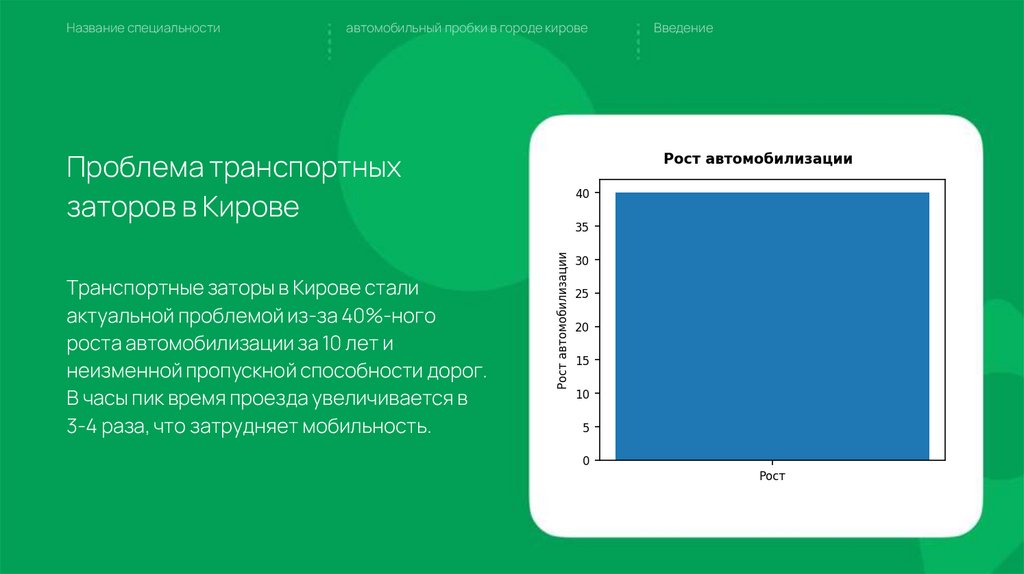 Название специальности

автомобильный пробки в городе кирове

Введение

Проблема транспортных заторов в Кирове

Транспортные заторы в Кирове стали актуальной проблемой из-за 40%-ного роста автомобилизации за 10 лет и неизменной пропускной способности дорог. В часы пик время проезда увеличивается в 3-4 раза, что затрудняет мобильность.

Рост автомобилизации

Рост автомобилизации

40
35
30
25
20
15
10
5
0

Рост